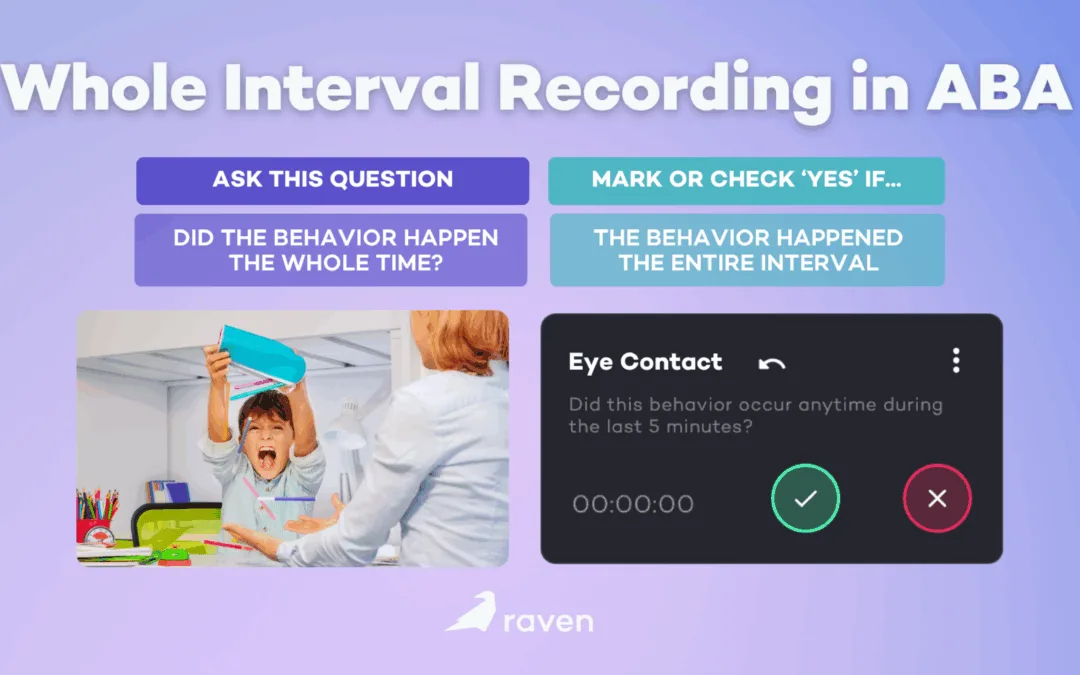 Whole Interval Recording in ABA

ASK THIS QUESTION

DID THE BEHAVIOR HAPPEN THE WHOLE TIME?

MARK OR CHECK 'YES' IF...

THE BEHAVIOR HAPPENED THE ENTIRE INTERVAL

Eye Contact

Did this behavior occur anytime during the last 5 minutes?

00:00:00

raven